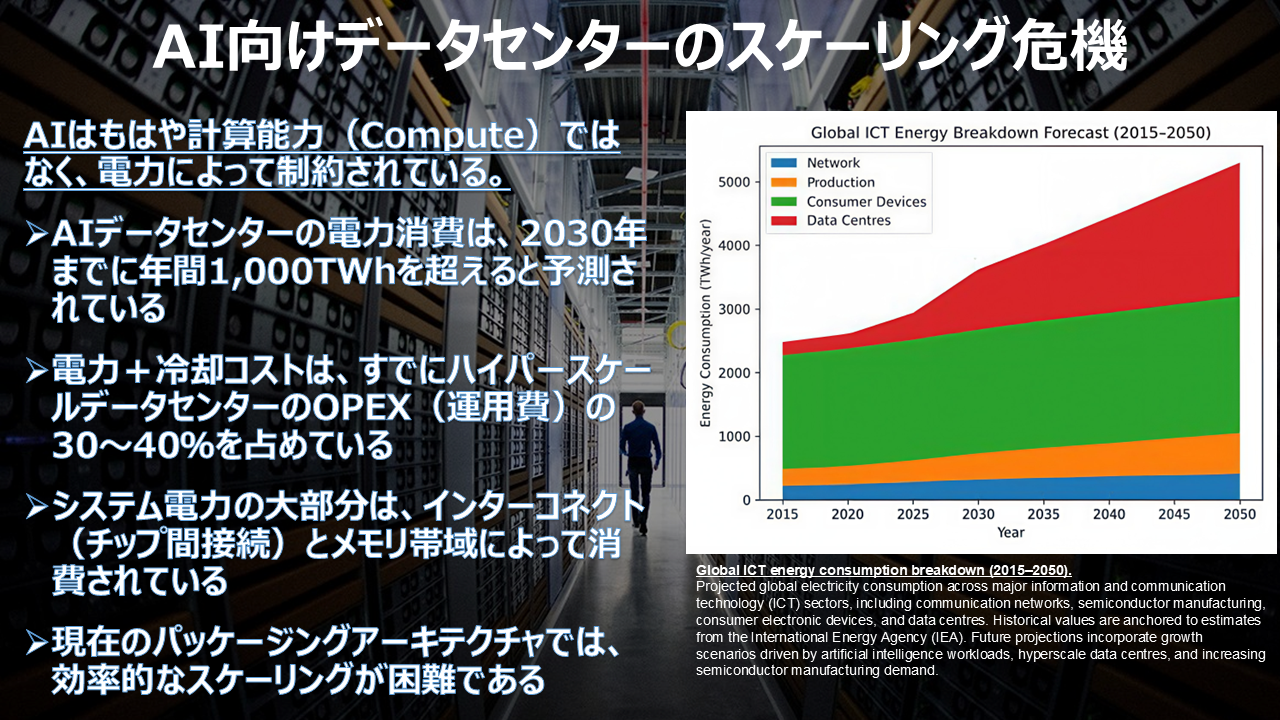 AI向けデータセンターのスケーリング危機

AIはもはや計算能力（Compute）ではなく、電力によって制約されている。

➢AIデータセンターの電力消費は、2030年までに年間1,000TWhを超えると予測されている

➢電力＋冷却コストは、すでにハイパースケールデータセンターのOPEX（運用費）の30～40%を占めている

➢システム電力の大部分は、インターコネクト（チップ間接続）とメモリ帯域によって消費されている

➢現在のパッケージングアーキテクチャでは、効率的なスケーリングが困難である

Global ICT Energy Breakdown Forecast (2015–2050)

Network
Production
Consumer Devices
Data Centres

Energy Consumption (TWh/year)

0
1000
2000
3000
4000
5000

2015 2020 2025 2030 2035 2040 2045 2050
Year

Global ICT energy consumption breakdown (2015–2050).
Projected global electricity consumption across major information and communication technology (ICT) sectors, including communication networks, semiconductor manufacturing, consumer electronic devices, and data centres. Historical values are anchored to estimates from the International Energy Agency (IEA). Future projections incorporate growth scenarios driven by artificial intelligence workloads, hyperscale data centres, and increasing semiconductor manufacturing demand.